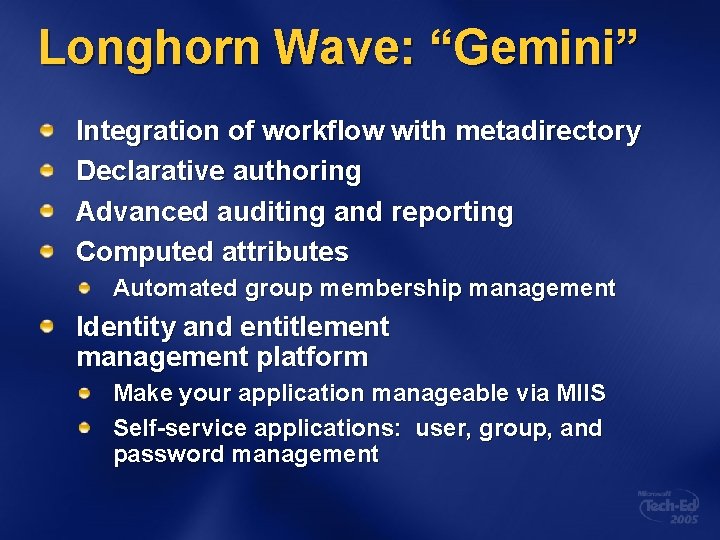 Longhorn Wave: “Gemini”

Integration of workflow with metadirectory

Declarative authoring

Advanced auditing and reporting

Computed attributes

Automated group membership management

Identity and entitlement management platform

Make your application manageable via MIIS

Self-service applications: user, group, and password management

Microsoft Tech·Ed 2005